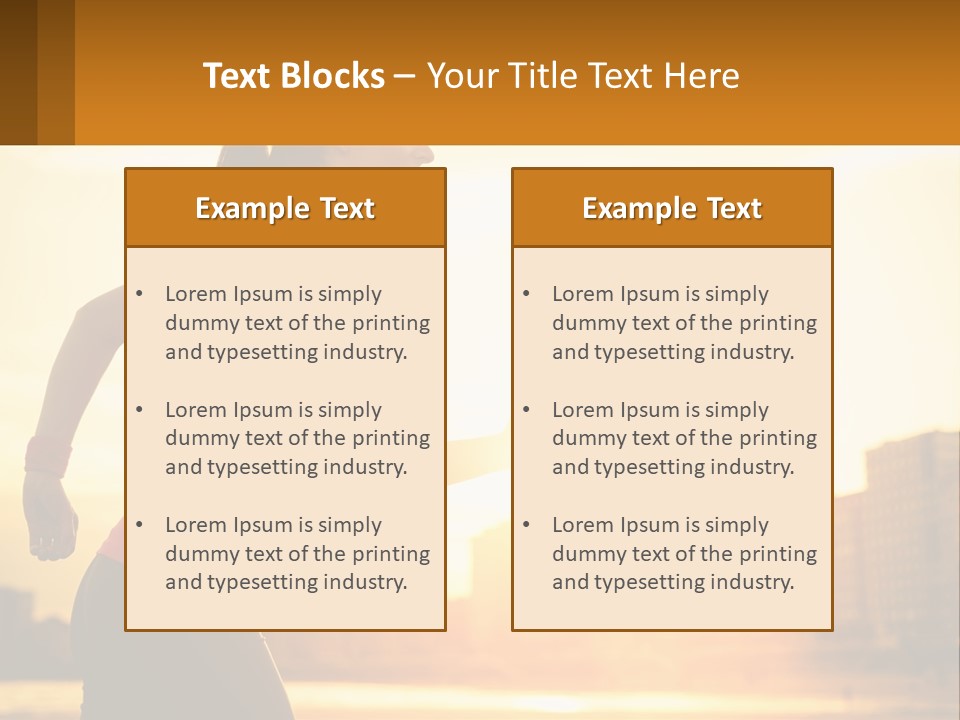 Text Blocks – Your Title Text Here

Example Text

• Lorem Ipsum is simply dummy text of the printing and typesetting industry.

• Lorem Ipsum is simply dummy text of the printing and typesetting industry.

• Lorem Ipsum is simply dummy text of the printing and typesetting industry.

Example Text

• Lorem Ipsum is simply dummy text of the printing and typesetting industry.

• Lorem Ipsum is simply dummy text of the printing and typesetting industry.

• Lorem Ipsum is simply dummy text of the printing and typesetting industry.